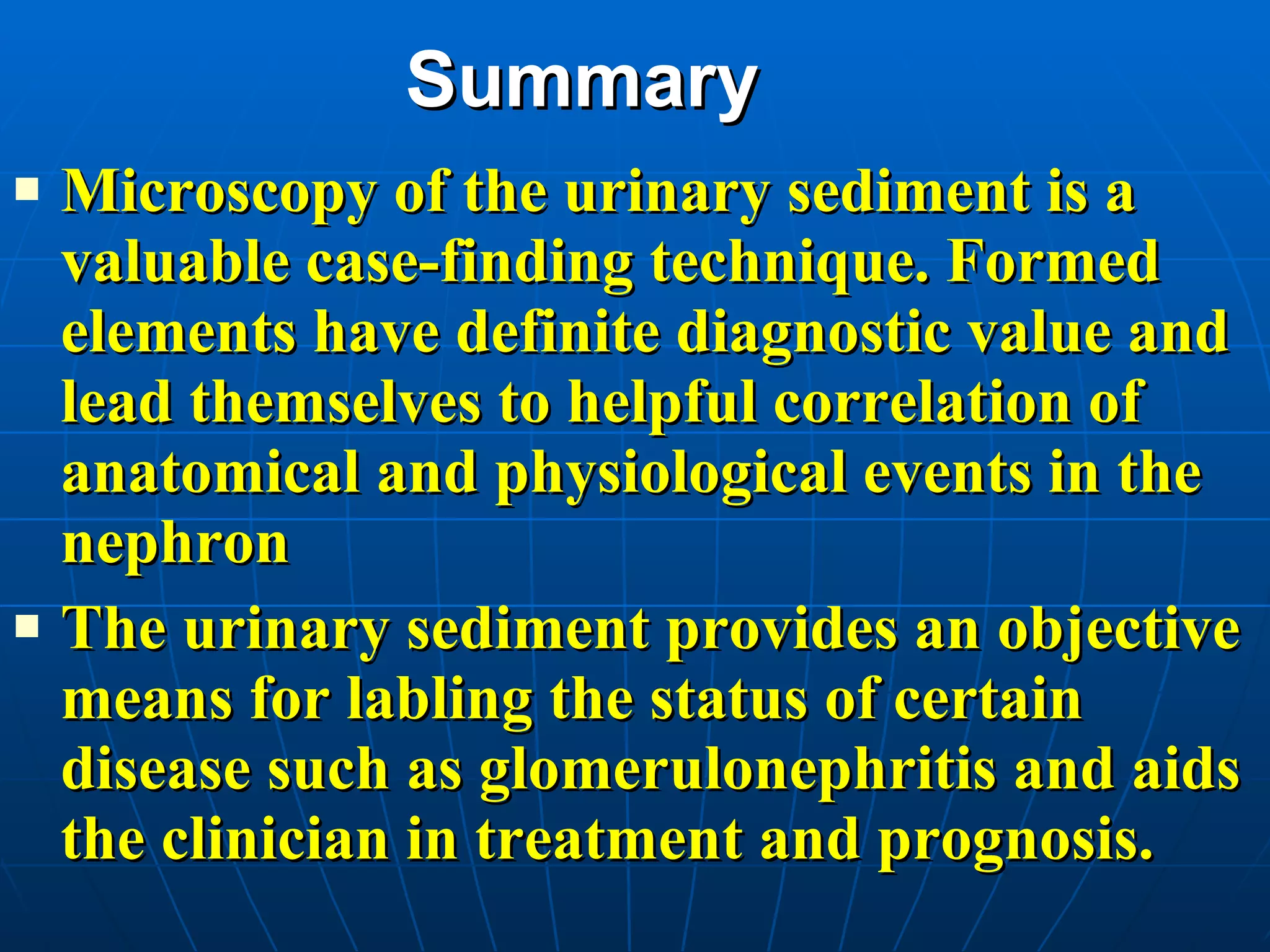 Summary

▪ Microscopy of the urinary sediment is a valuable case-finding technique. Formed elements have definite diagnostic value and lead themselves to helpful correlation of anatomical and physiological events in the nephron

▪ The urinary sediment provides an objective means for labling the status of certain disease such as glomerulonephritis and aids the clinician in treatment and prognosis.